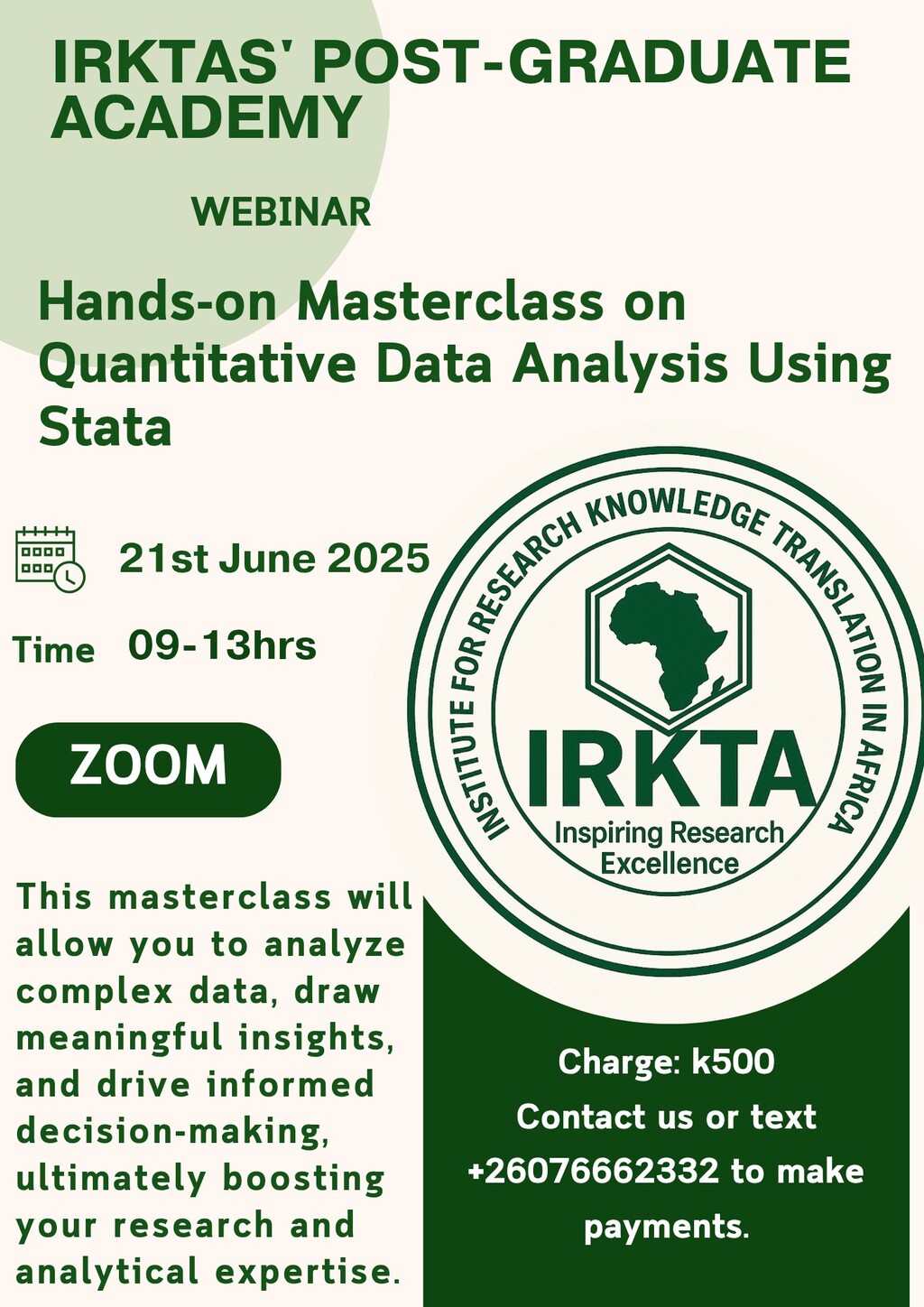 IRKTAS' POST-GRADUATE ACADEMY

WEBINAR

Hands-on Masterclass on Quantitative Data Analysis Using Stata

21st June 2025

Time 09-13hrs

ZOOM

INSTITUTE FOR RESEARCH KNOWLEDGE TRANSLATION IN AFRICA

IRKTA

Inspiring Research Excellence

This masterclass will allow you to analyze complex data, draw meaningful insights, and drive informed decision-making, ultimately boosting your research and analytical expertise.

Charge: k500
Contact us or text +26076662332 to make payments.